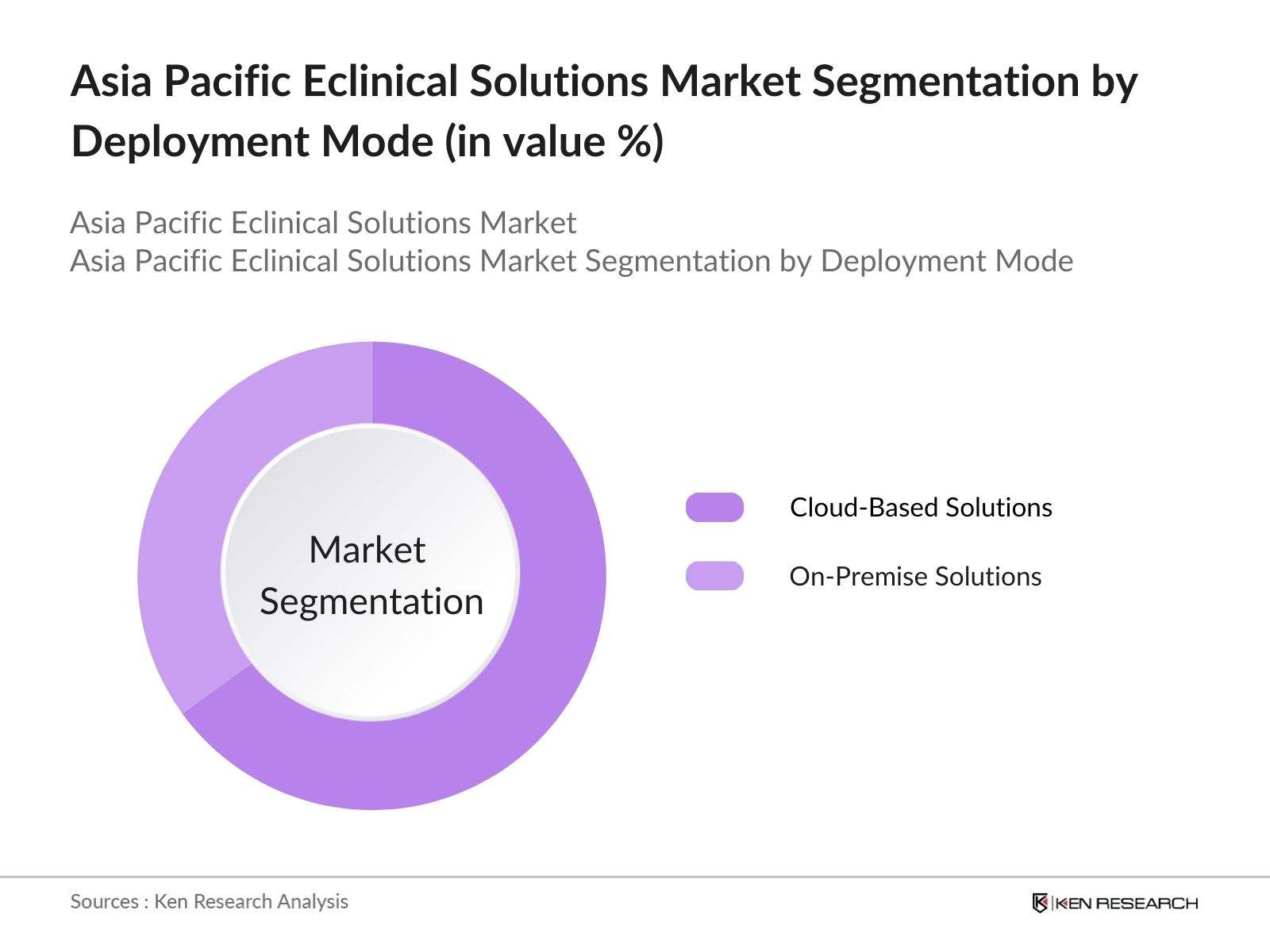 Asia Pacific Eclinical Solutions Market Segmentation by Deployment Mode (in value %)

Asia Pacific Eclinical Solutions Market
Asia Pacific Eclinical Solutions Market Segmentation by Deployment Mode

Market Segmentation

Cloud-Based Solutions

On-Premise Solutions

Sources : Ken Research Analysis

KEN RESEARCH